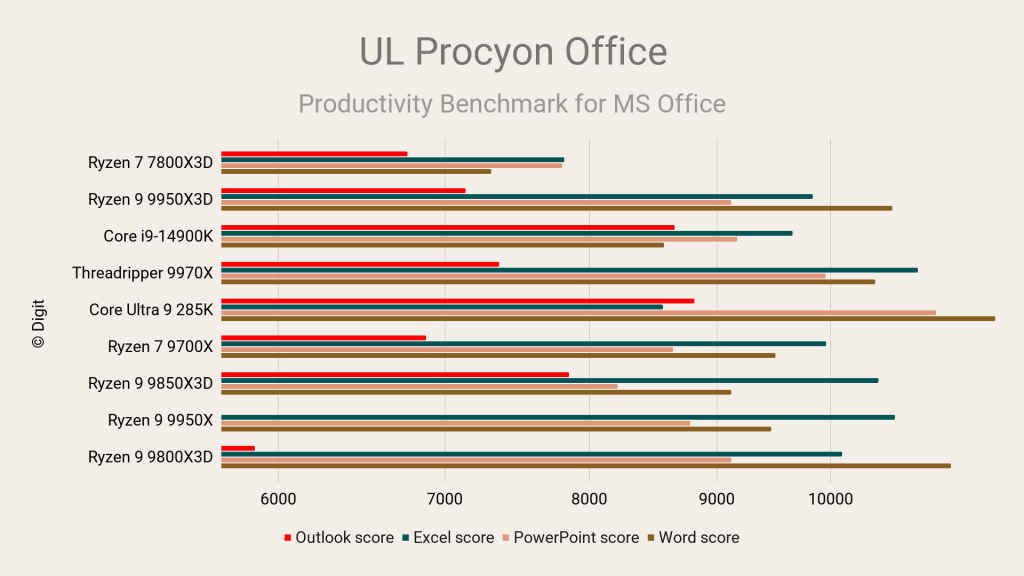 UL Procyon Office

Productivity Benchmark for MS Office

© Digit

Ryzen 7 7800X3D
Ryzen 9 9950X3D
Core i9-14900K
Threadripper 9970X
Core Ultra 9 285K
Ryzen 7 9700X
Ryzen 9 9850X3D
Ryzen 9 9950X
Ryzen 9 9800X3D

6000
7000
8000
9000
10000

Outlook score
Excel score
PowerPoint score
Word score